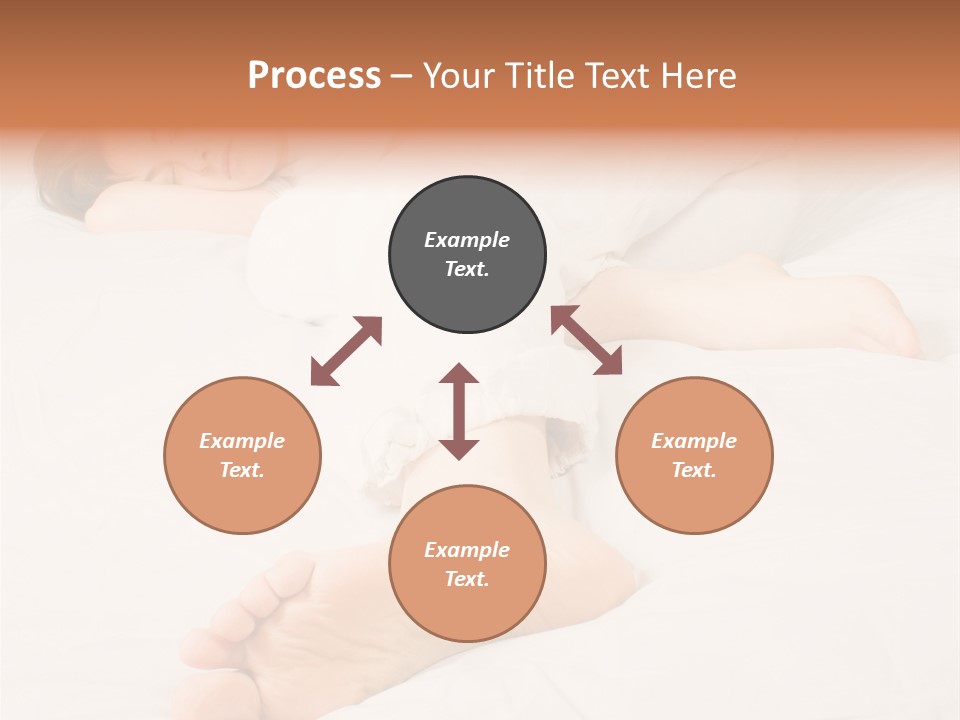 Process – Your Title Text Here

Example Text.

Example Text.

Example Text.

Example Text.